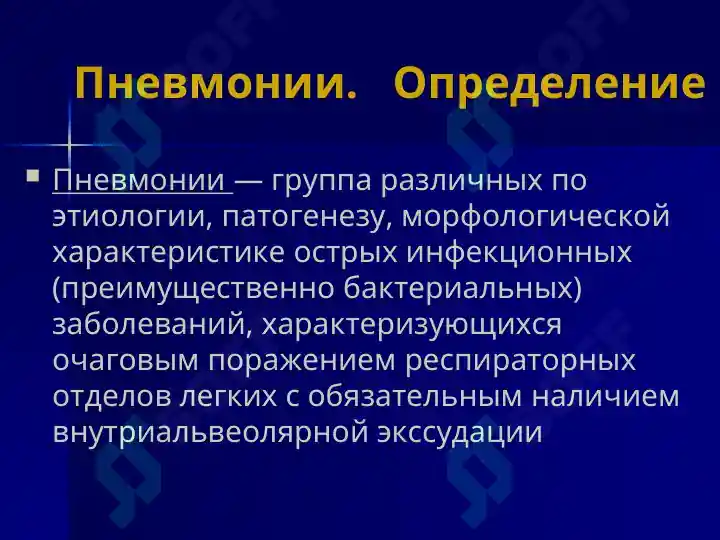 Пневмонии. Определение

Пневмонии — группа различных по этиологии, патогенезу, морфологической характеристике острых инфекционных (преимущественно бактериальных) заболеваний, характеризующихся очаговым поражением респираторных отделов легких с обязательным наличием внутриальвеолярной экссудации